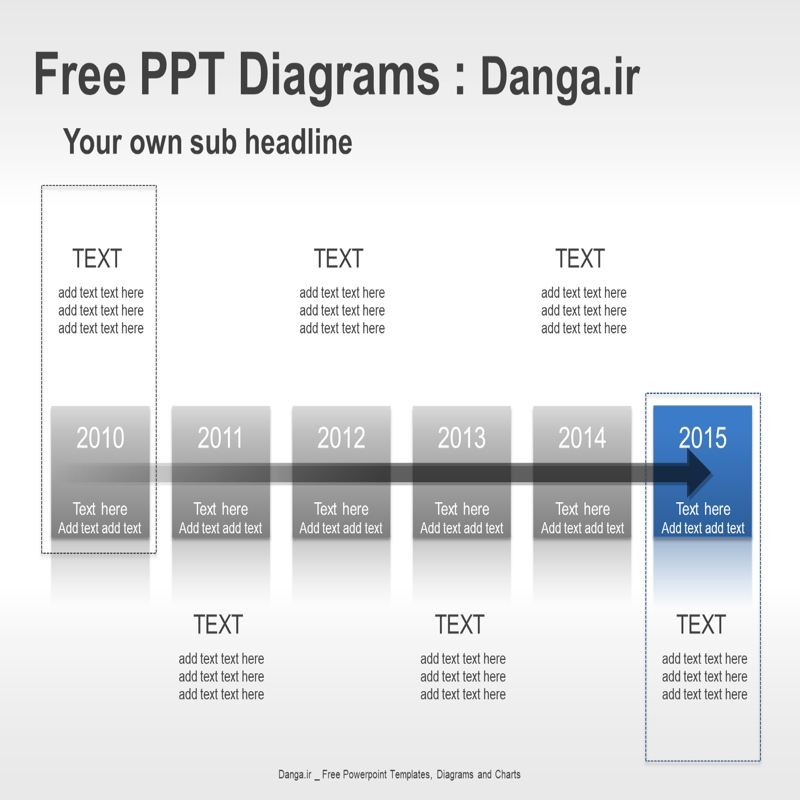 Free PPT Diagrams : Danga.ir

Your own sub headline

TEXT
add text text here
add text text here
add text text here

TEXT
add text text here
add text text here
add text text here

TEXT
add text text here
add text text here
add text text here

2010
Text here
Add text add text

2011
Text here
Add text add text

2012
Text here
Add text add text

2013
Text here
Add text add text

2014
Text here
Add text add text

2015
Text here
Add text add text

TEXT
add text text here
add text text here
add text text here

TEXT
add text text here
add text text here
add text text here

TEXT
add text text here
add text text here
add text text here

Danga.ir _ Free Powerpoint Templates, Diagrams and Charts